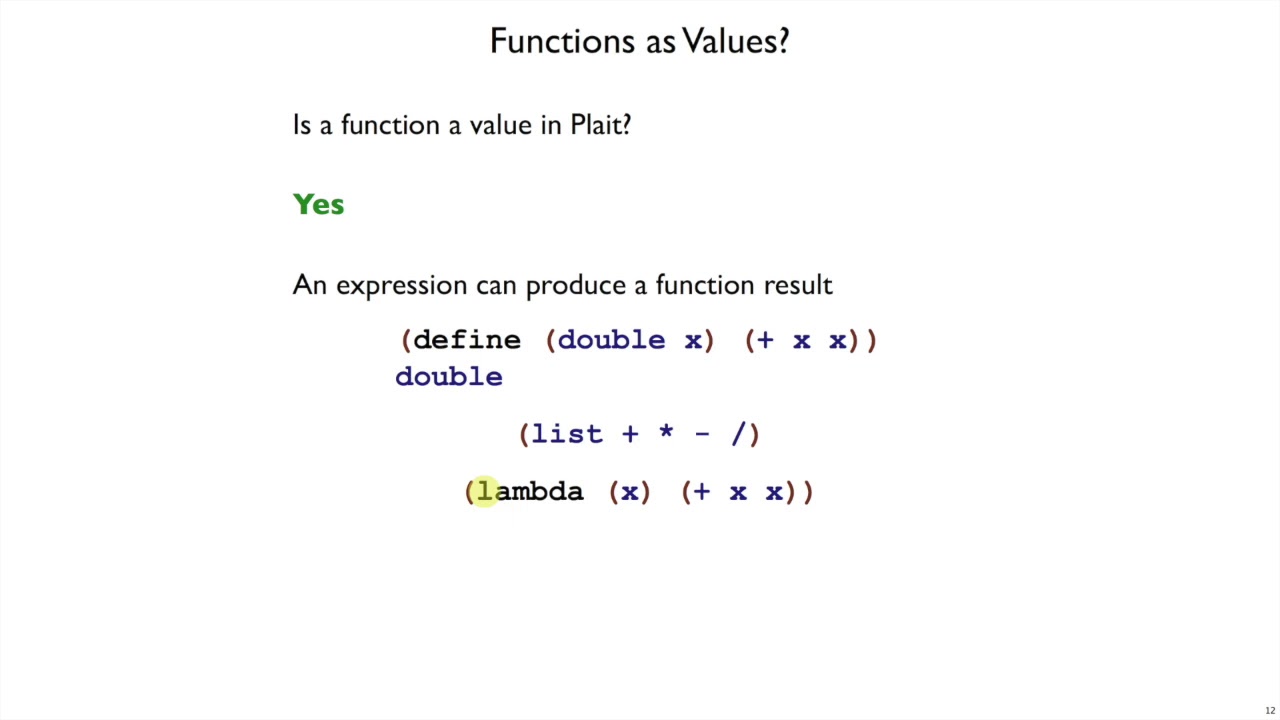 Functions as Values?

Is a function a value in Plait?

Yes

An expression can produce a function result

(define (double x) (+ x x))
double

(list + * - /)

(lambda (x) (+ x x))

12